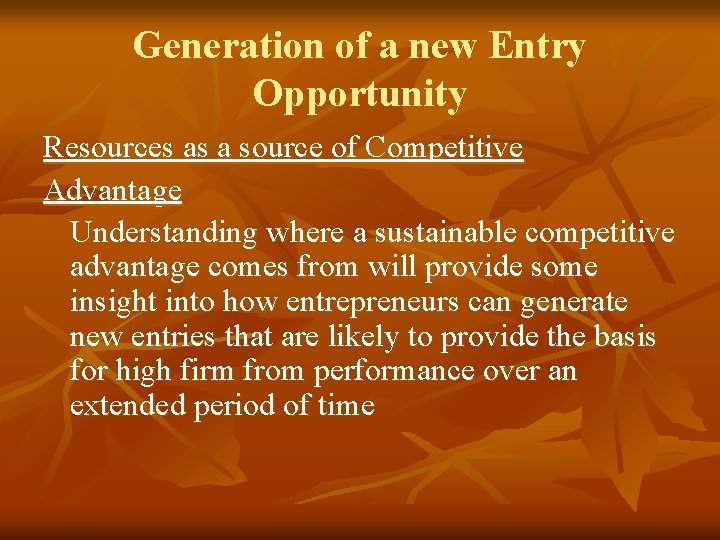 Generation of a new Entry Opportunity

Resources as a source of Competitive Advantage

Understanding where a sustainable competitive advantage comes from will provide some insight into how entrepreneurs can generate new entries that are likely to provide the basis for high firm from performance over an extended period of time